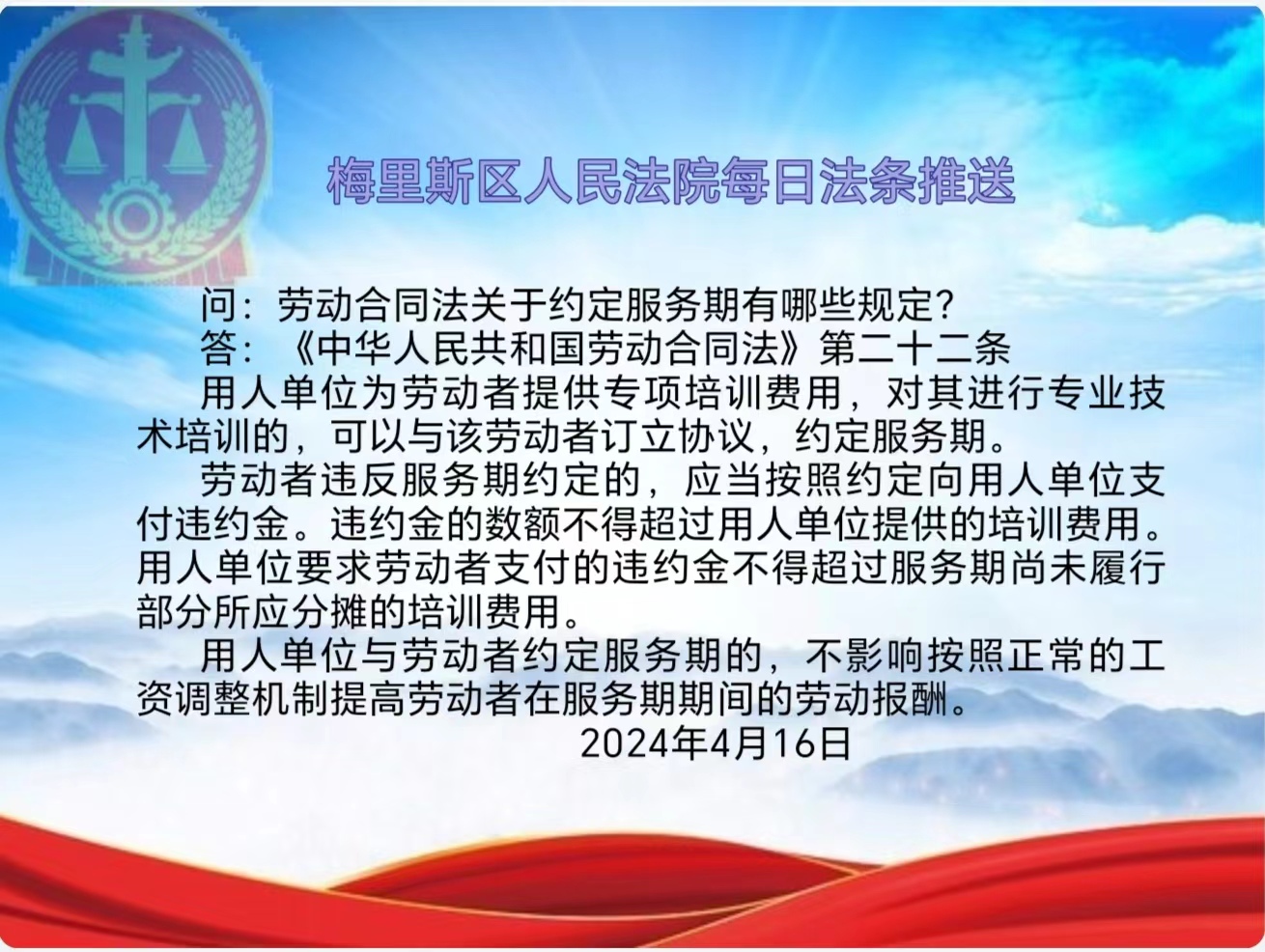 梅里斯区人民法院每日法条推送

问：劳动合同法关于约定服务期有哪些规定?

答：《中华人民共和国劳动合同法》第二十二条

用人单位为劳动者提供专项培训费用，对其进行专业技术培训的，可以与该劳动者订立协议，约定服务期。

劳动者违反服务期约定的，应当按照约定向用人单位支付违约金。违约金的数额不得超过用人单位提供的培训费用。用人单位要求劳动者支付的违约金不得超过服务期尚未履行部分所应分摊的培训费用。

用人单位与劳动者约定服务期的，不影响按照正常的工资调整机制提高劳动者在服务期期间的劳动报酬。

2024年4月16日